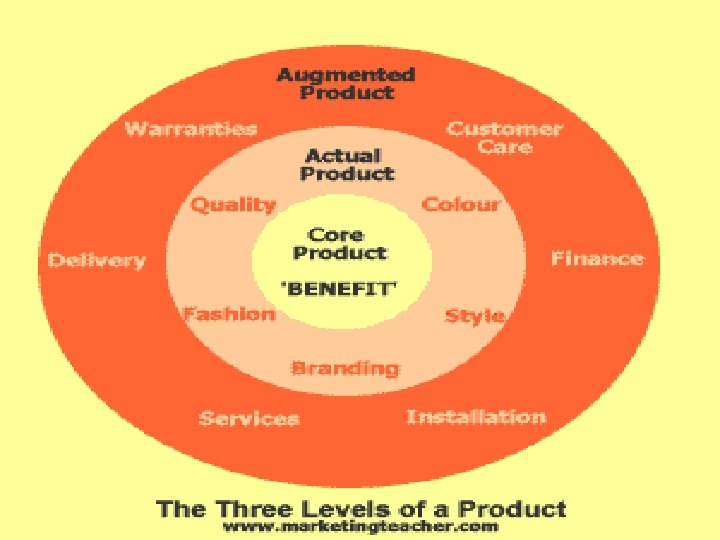 Augmented Product

Warranties

Customer Care

Actual Product

Quality

Colour

Core Product

'BENEFIT'

Delivery

Finance

Fashion

Style

Branding

Services

Installation

The Three Levels of a Product
www.marketingteacher.com